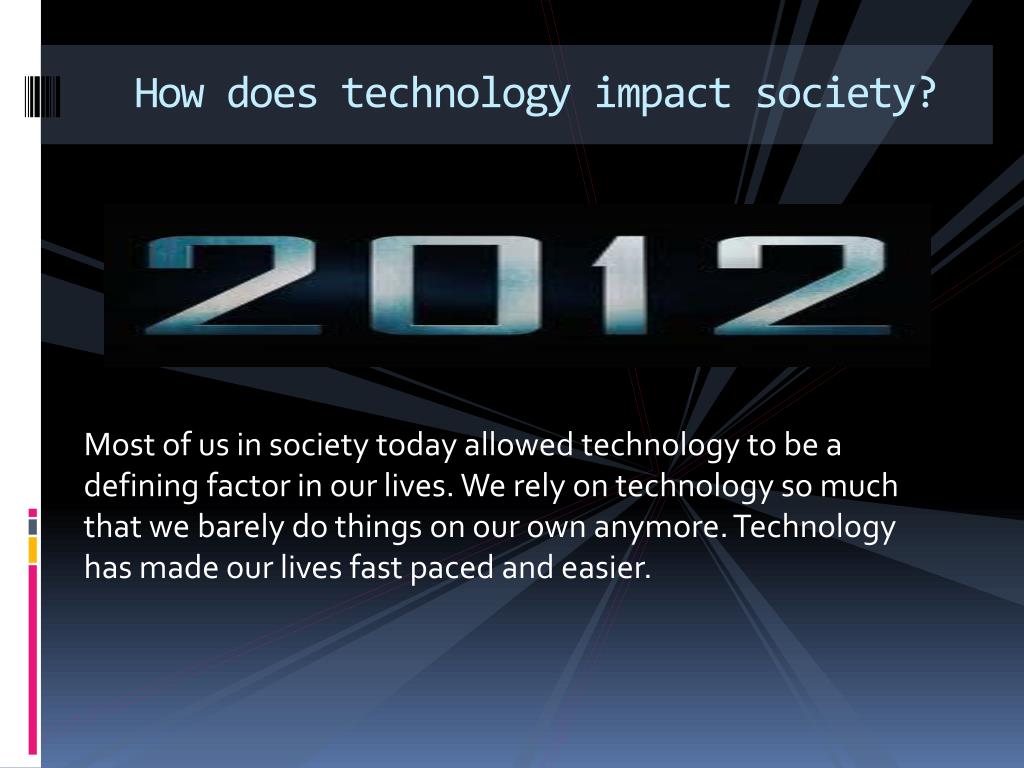 How does technology impact society?

2012

Most of us in society today allowed technology to be a defining factor in our lives. We rely on technology so much that we barely do things on our own anymore. Technology has made our lives fast paced and easier.